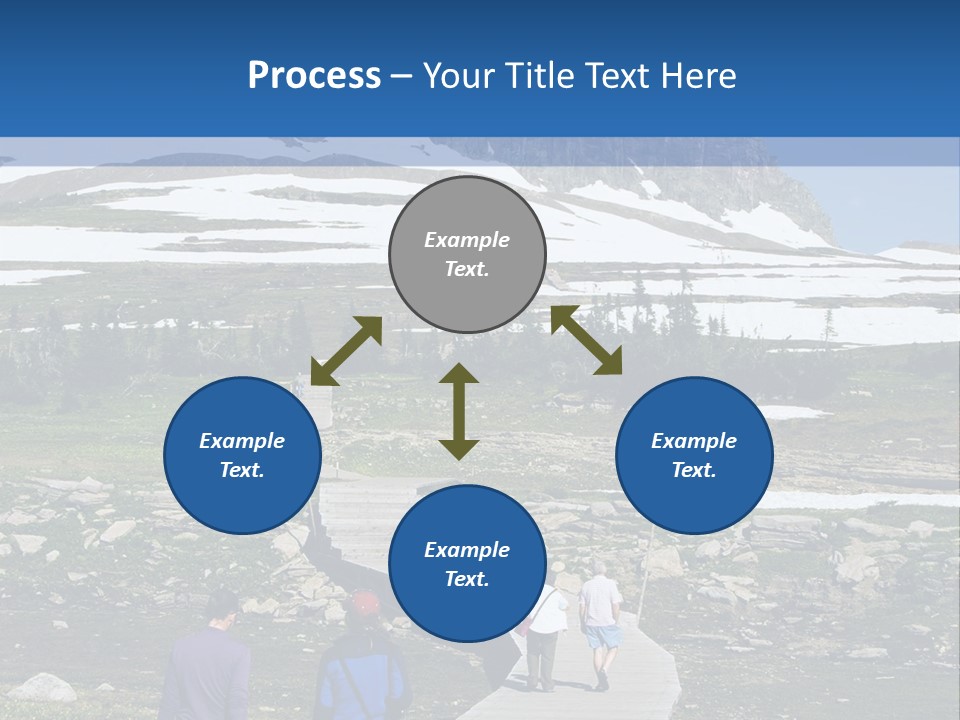 Process – Your Title Text Here

Example Text.

Example Text.

Example Text.

Example Text.